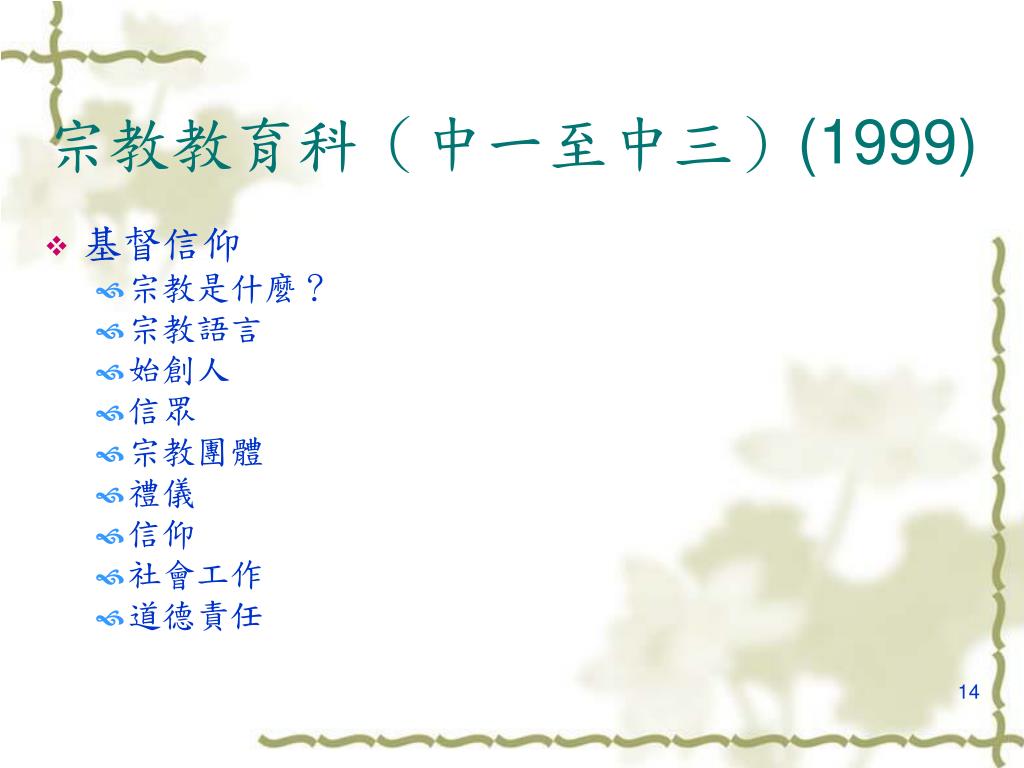 宗教教育科（中一至中三）(1999)

基督信仰
宗教是什麼？
宗教語言
始創人
信眾
宗教團體
禮儀
信仰
社會工作
道德責任

14